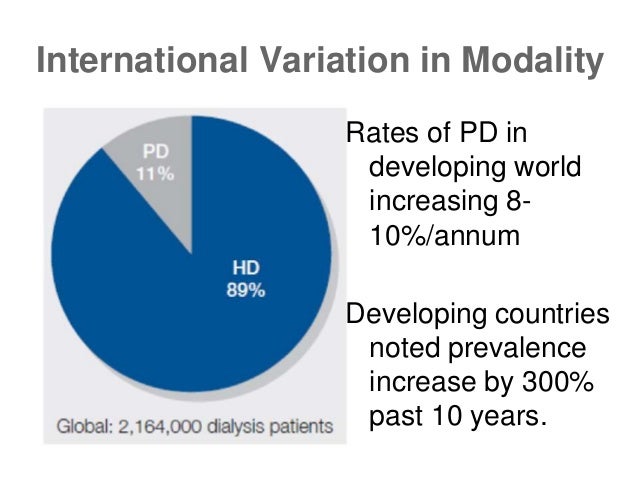 International Variation in Modality

PD
11%

HD
89%

Global: 2,164,000 dialysis patients

Rates of PD in developing world increasing 8-10%/annum

Developing countries noted prevalence increase by 300% past 10 years.